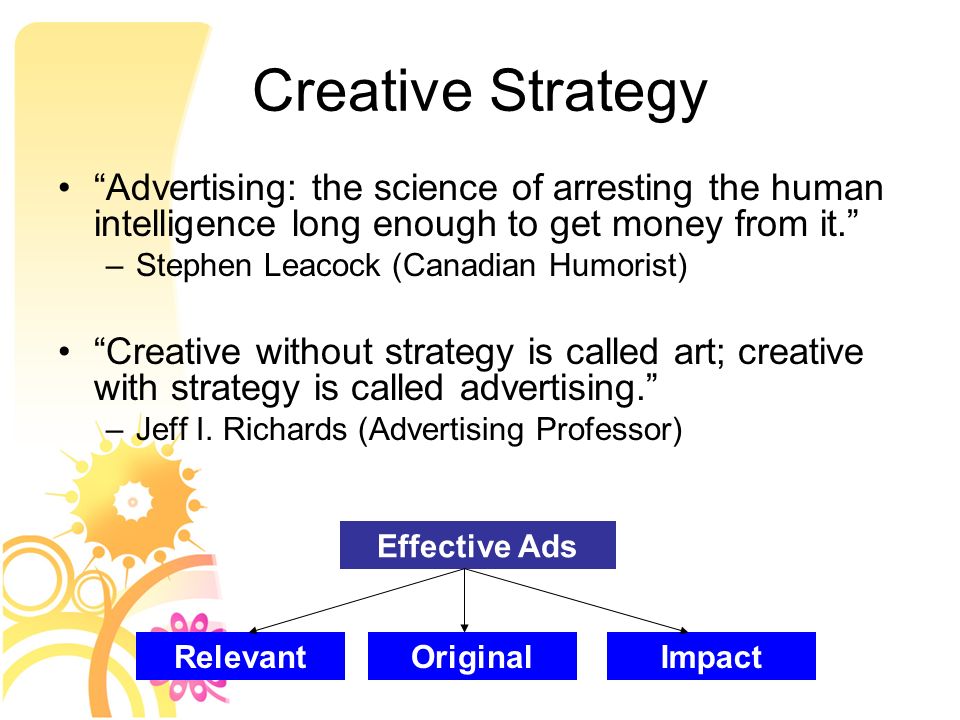 Creative Strategy

• “Advertising: the science of arresting the human intelligence long enough to get money from it.”
– Stephen Leacock (Canadian Humorist)

• “Creative without strategy is called art; creative with strategy is called advertising.”
– Jeff I. Richards (Advertising Professor)

Effective Ads

Relevant
Original
Impact